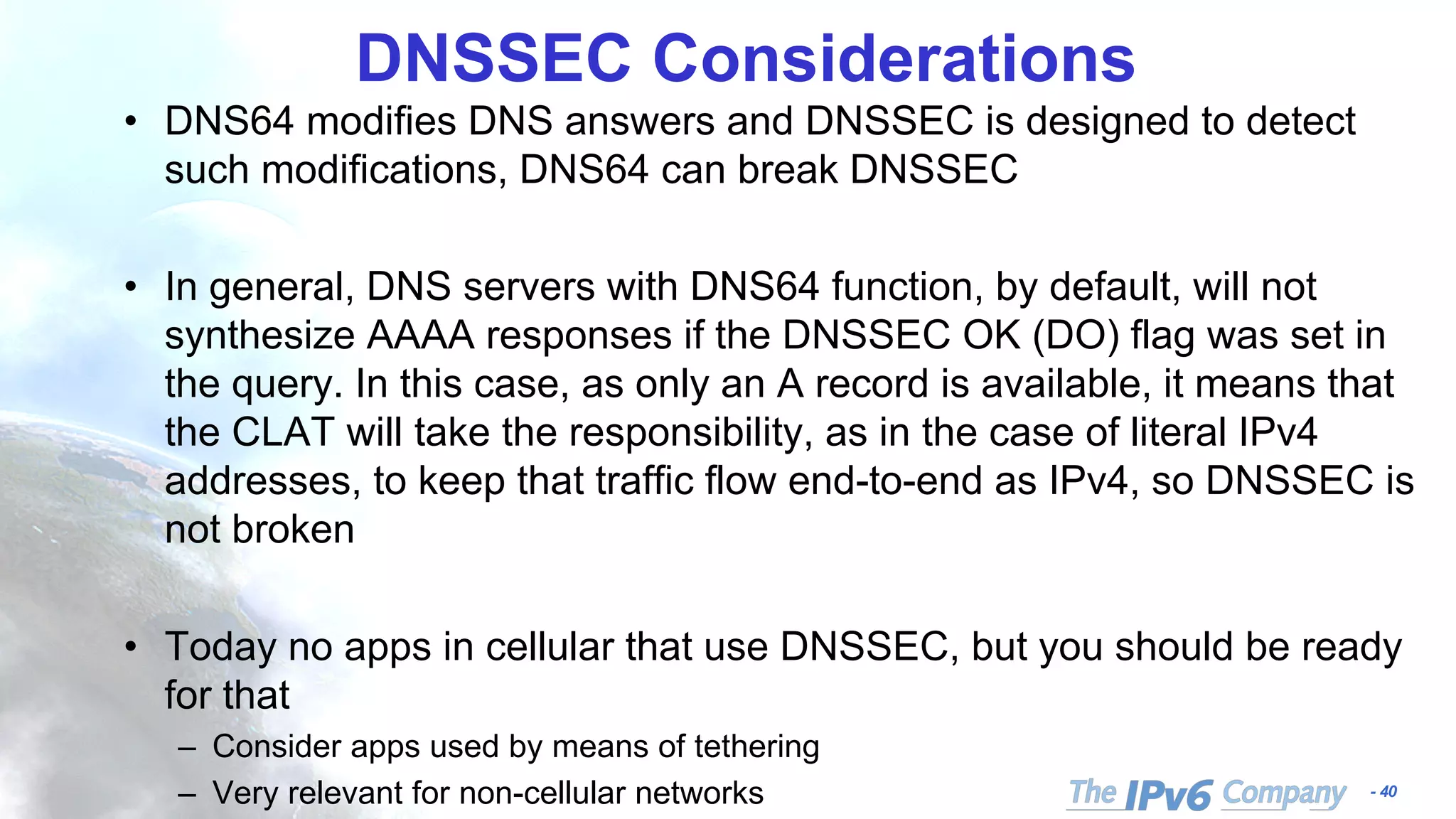 DNSSEC Considerations

• DNS64 modifies DNS answers and DNSSEC is designed to detect such modifications, DNS64 can break DNSSEC

• In general, DNS servers with DNS64 function, by default, will not synthesize AAAA responses if the DNSSEC OK (DO) flag was set in the query. In this case, as only an A record is available, it means that the CLAT will take the responsibility, as in the case of literal IPv4 addresses, to keep that traffic flow end-to-end as IPv4, so DNSSEC is not broken

• Today no apps in cellular that use DNSSEC, but you should be ready for that
– Consider apps used by means of tethering
– Very relevant for non-cellular networks

The IPv6 Company - 40